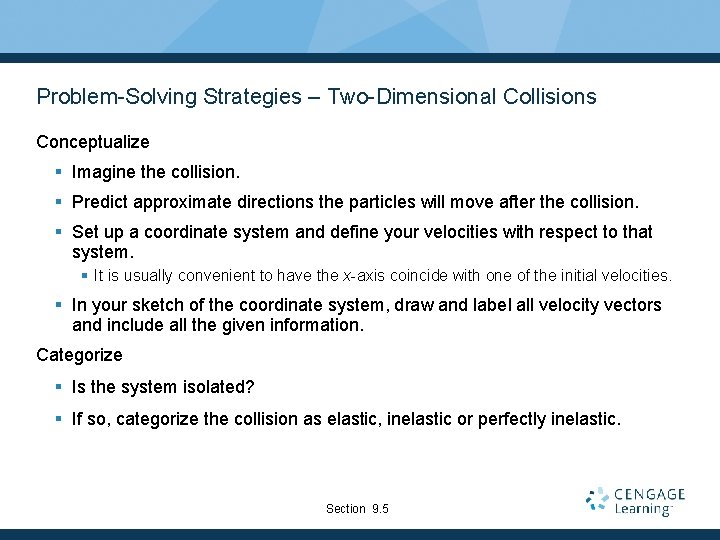 Problem-Solving Strategies – Two-Dimensional Collisions

Conceptualize

- Imagine the collision.
- Predict approximate directions the particles will move after the collision.
- Set up a coordinate system and define your velocities with respect to that system.
  - It is usually convenient to have the x-axis coincide with one of the initial velocities.
- In your sketch of the coordinate system, draw and label all velocity vectors and include all the given information.

Categorize

- Is the system isolated?
- If so, categorize the collision as elastic, inelastic or perfectly inelastic.

Section 9.5

CENGAGE Learning